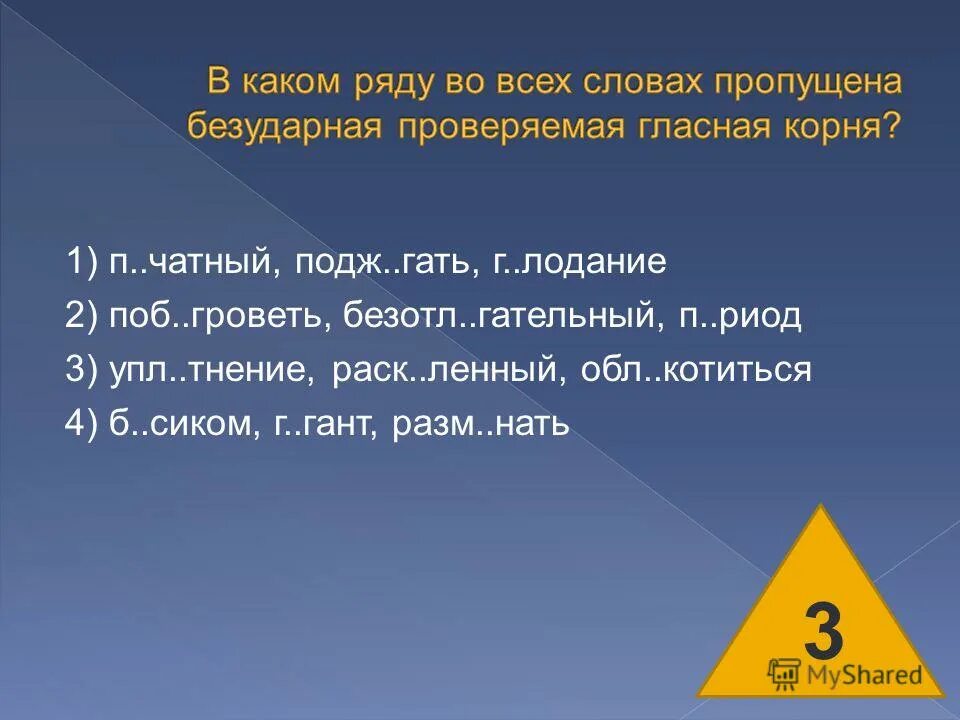 В каком ряду во всех словах пропущена безударная проверяемая гласная корня?

1) п..чатный, подж..гать, г..лодание

2) поб..гроветь, безотл..гательный, п..риод

3) упл..тнение, раск..ленный, обл..котиться

4) б..сиком, г..гант, разм..нать

3

MyShared